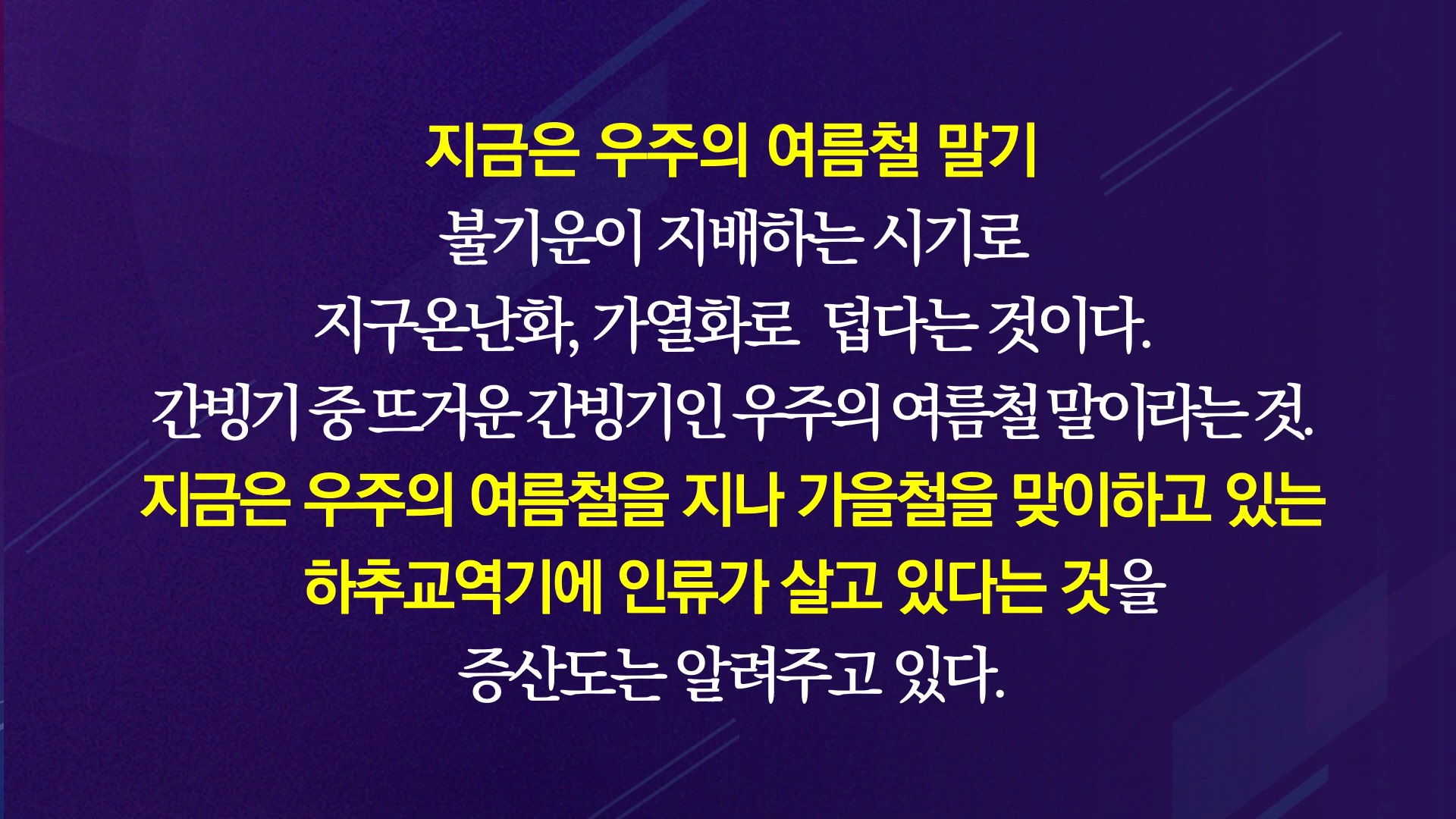 지금은 우주의 여름철 말기
불기운이 지배하는 시기로
지구온난화, 가열화로 덥다는 것이다.
간빙기 중 뜨거운 간빙기인 우주의 여름철 말이라는 것.
지금은 우주의 여름철을 지나 가을철을 맞이하고 있는
하추교역기에 인류가 살고 있다는 것을
증산도는 알려주고 있다.